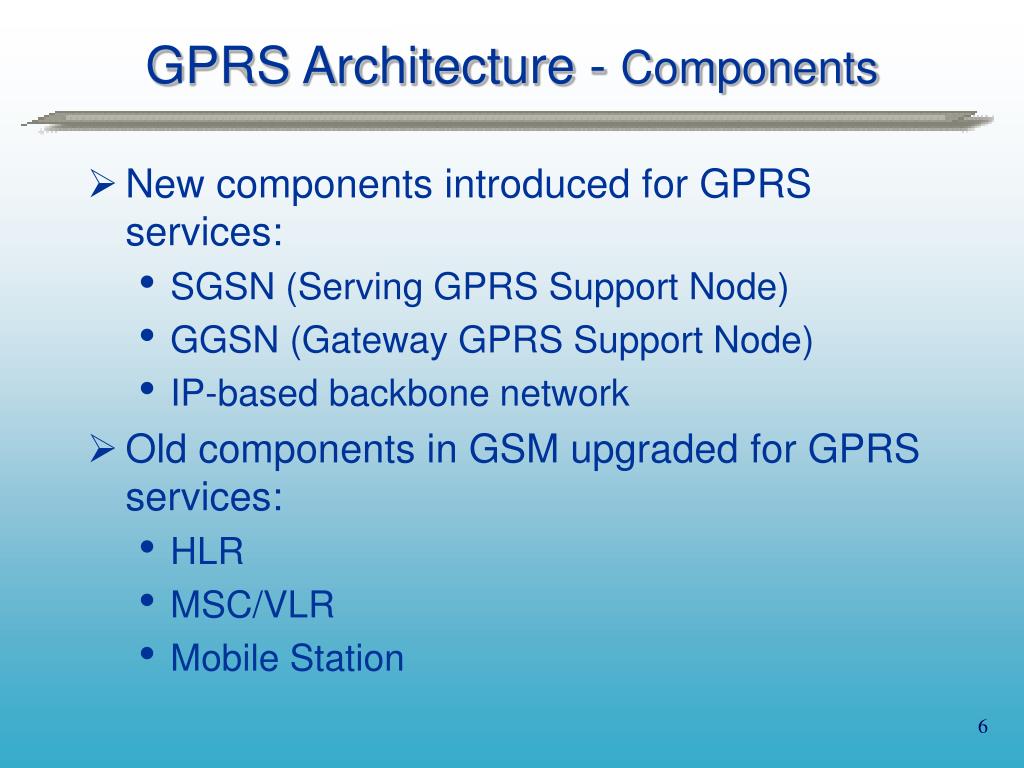 GPRS Architecture - Components

➢ New components introduced for GPRS services:
• SGSN (Serving GPRS Support Node)
• GGSN (Gateway GPRS Support Node)
• IP-based backbone network

➢ Old components in GSM upgraded for GPRS services:
• HLR
• MSC/VLR
• Mobile Station

6